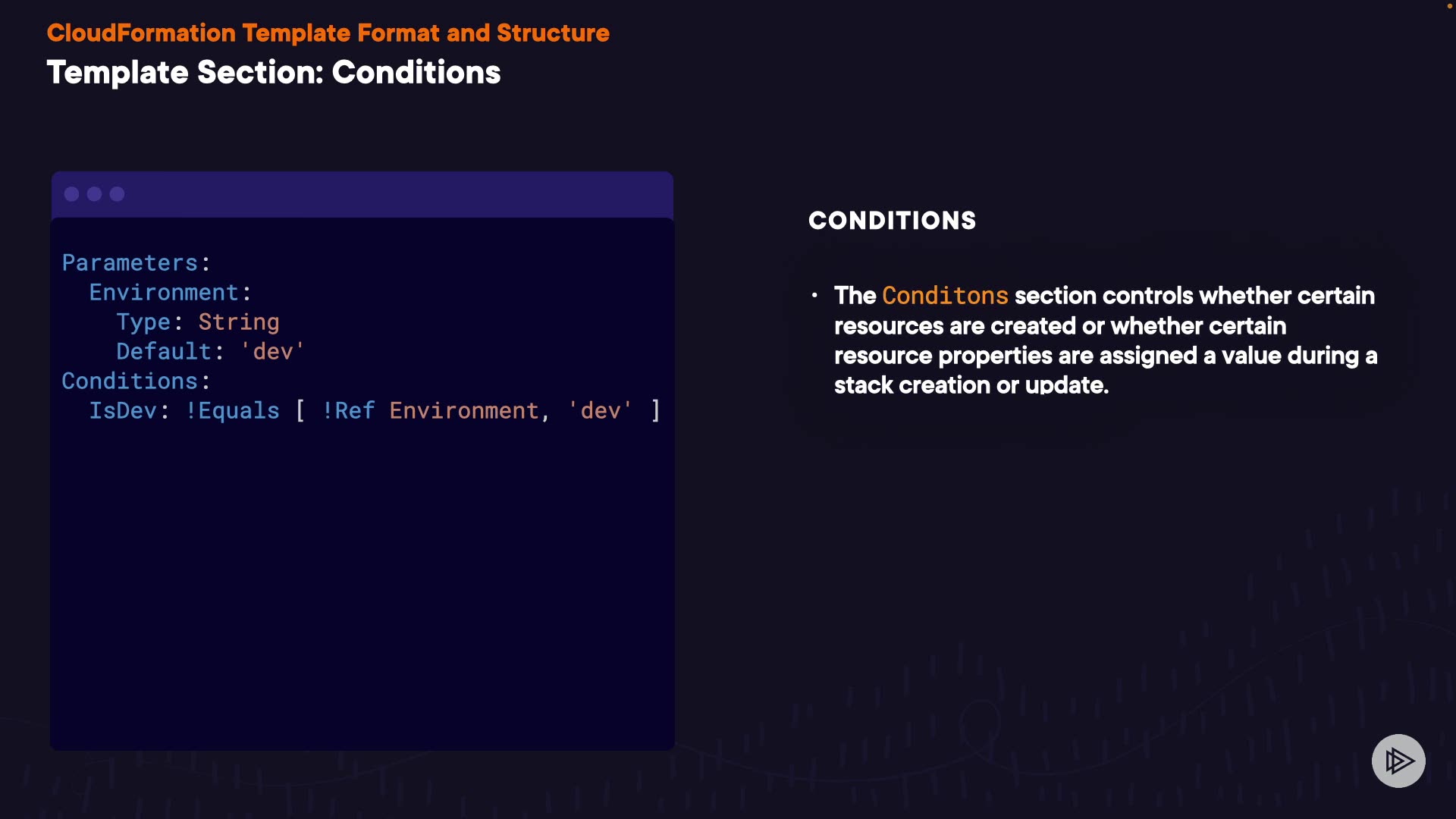 CloudFormation Template Format and Structure
Template Section: Conditions

Parameters:
  Environment:
    Type: String
    Default: 'dev'
Conditions:
  IsDev: !Equals [ !Ref Environment, 'dev' ]

CONDITIONS

• The Conditons section controls whether certain resources are created or whether certain resource properties are assigned a value during a stack creation or update.